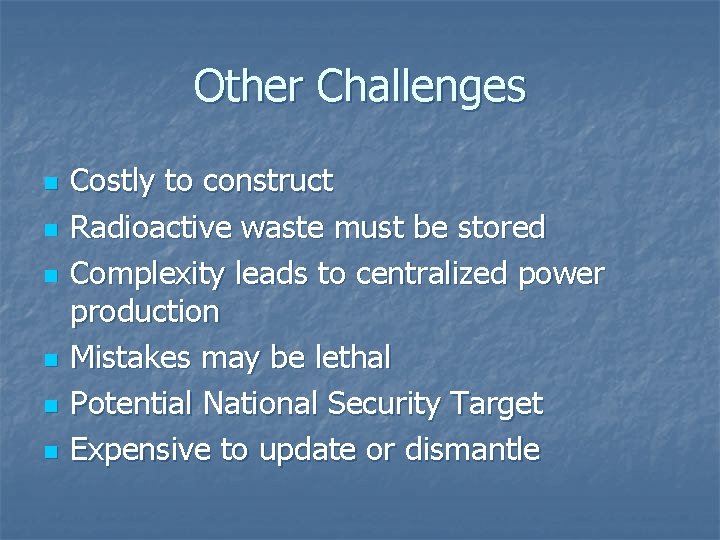 Other Challenges

- Costly to construct
- Radioactive waste must be stored
- Complexity leads to centralized power production
- Mistakes may be lethal
- Potential National Security Target
- Expensive to update or dismantle